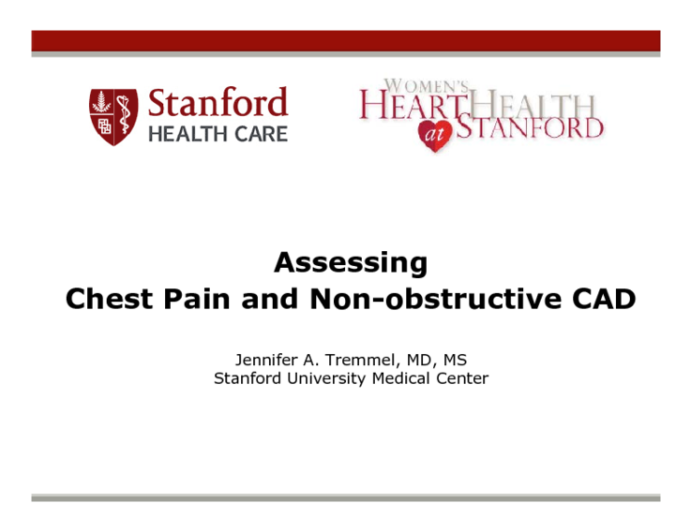 Stanford
HEALTH CARE

WOMEN'S
HEART HEALTH
at STANFORD

Assessing
Chest Pain and Non-obstructive CAD

Jennifer A. Tremmel, MD, MS
Stanford University Medical Center